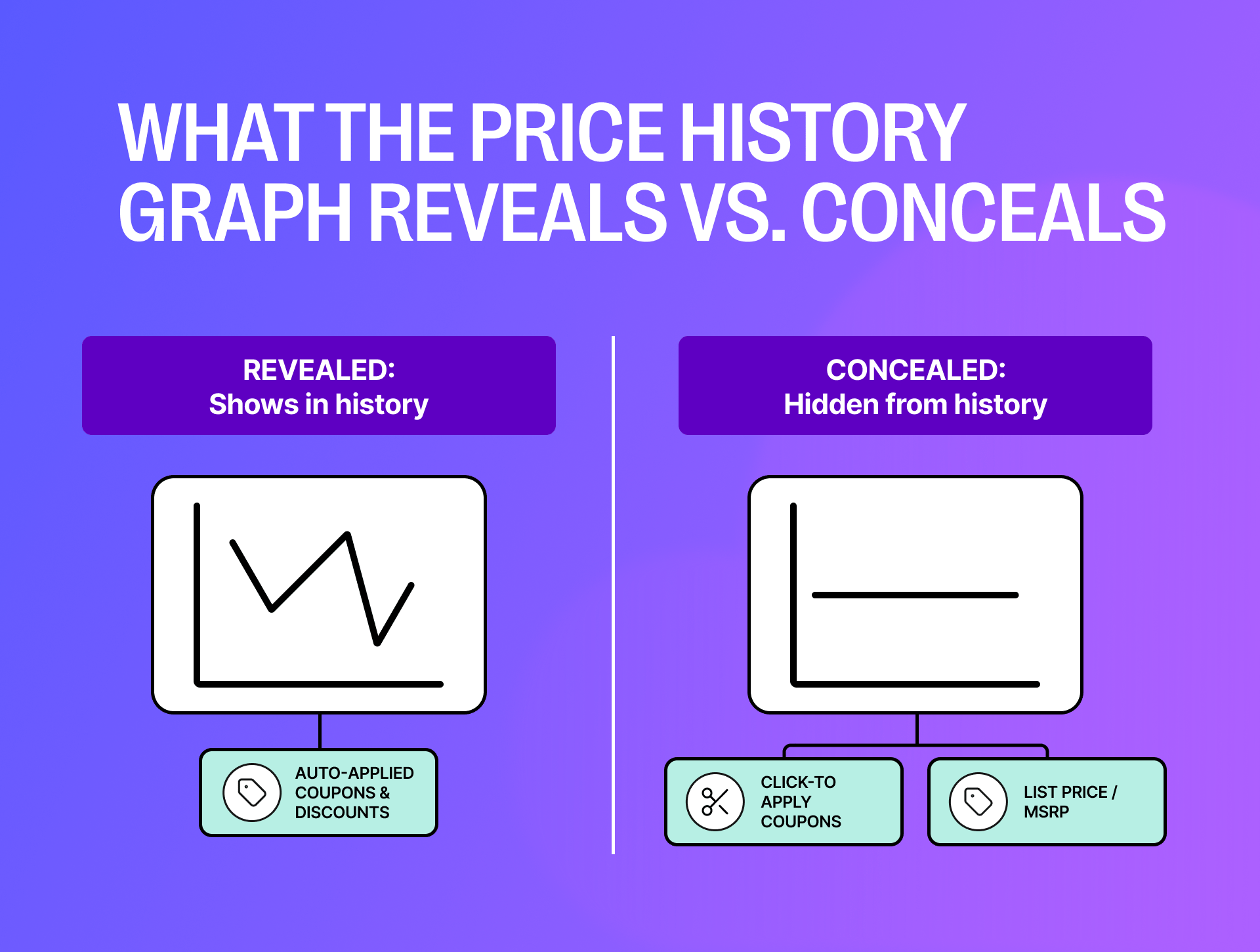 WHAT THE PRICE HISTORY GRAPH REVEALS VS. CONCEALS

REVEALED:
Shows in history

AUTO-APPLIED COUPONS & DISCOUNTS

CONCEALED:
Hidden from history

CLICK-TO APPLY COUPONS

LIST PRICE / MSRP